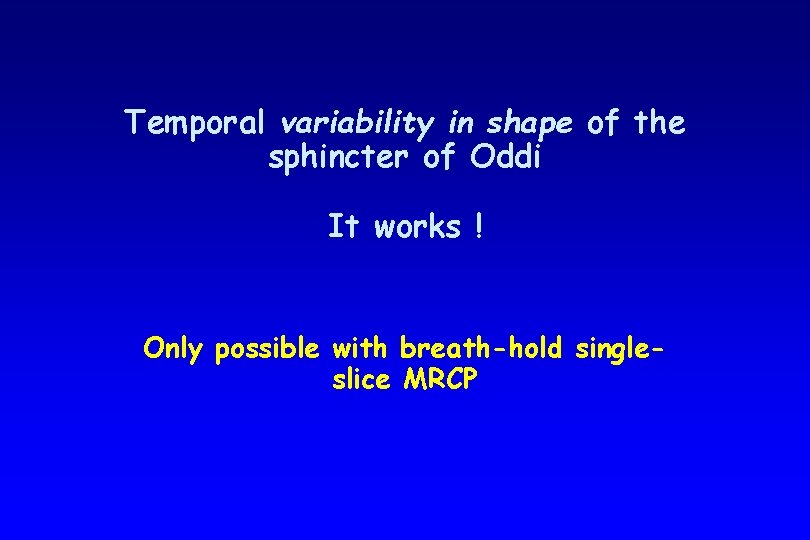 Temporal variability in shape of the sphincter of Oddi

It works !

Only possible with breath-hold single-slice MRCP